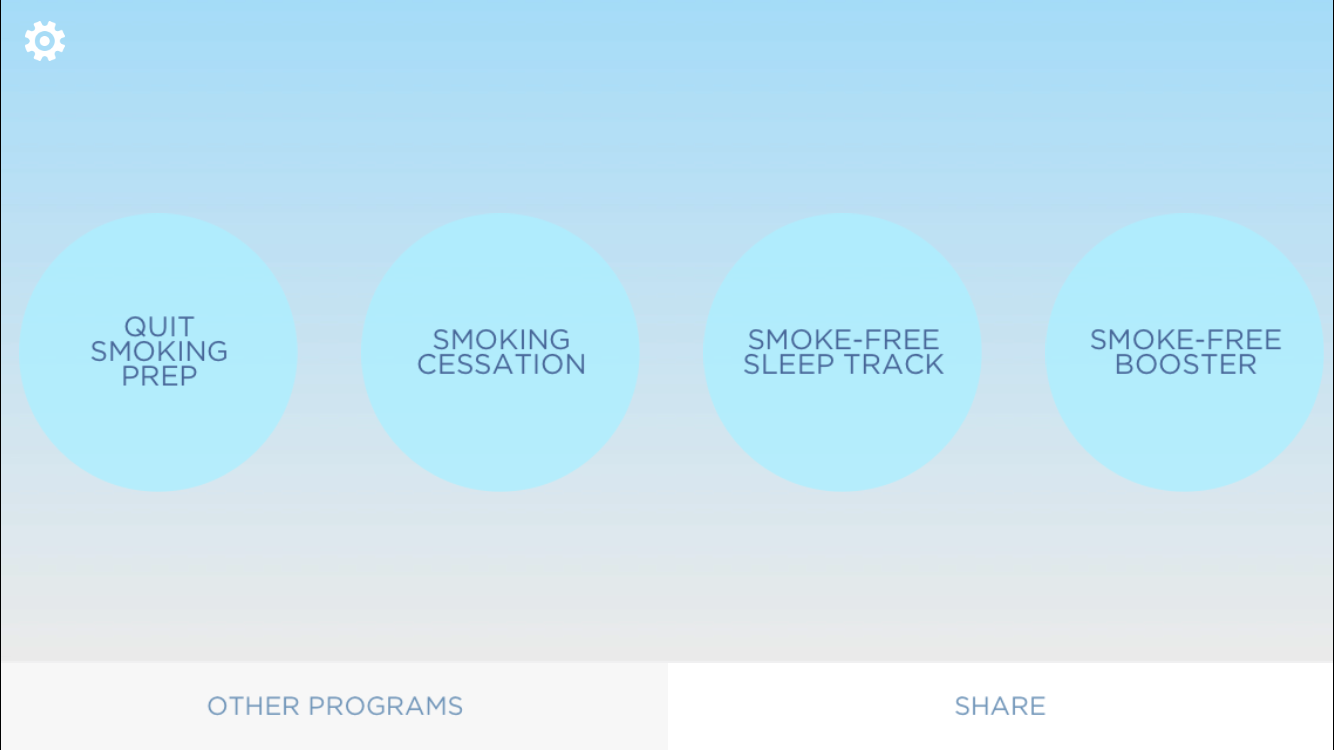 QUIT SMOKING PREP

SMOKING CESSATION

SMOKE-FREE SLEEP TRACK

SMOKE-FREE BOOSTER

OTHER PROGRAMS

SHARE